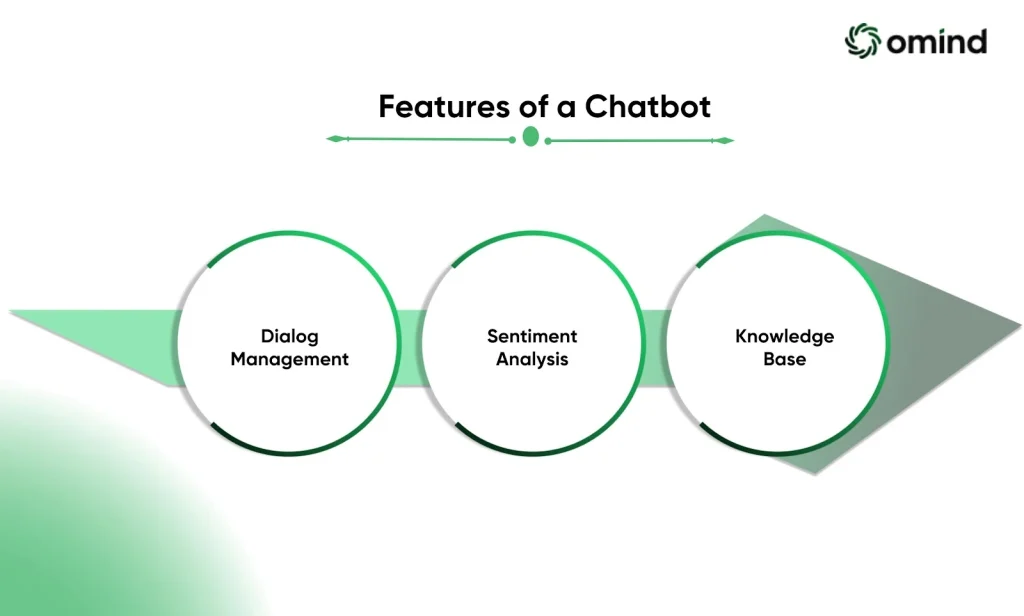 omind

Features of a Chatbot

Dialog Management

Sentiment Analysis

Knowledge Base